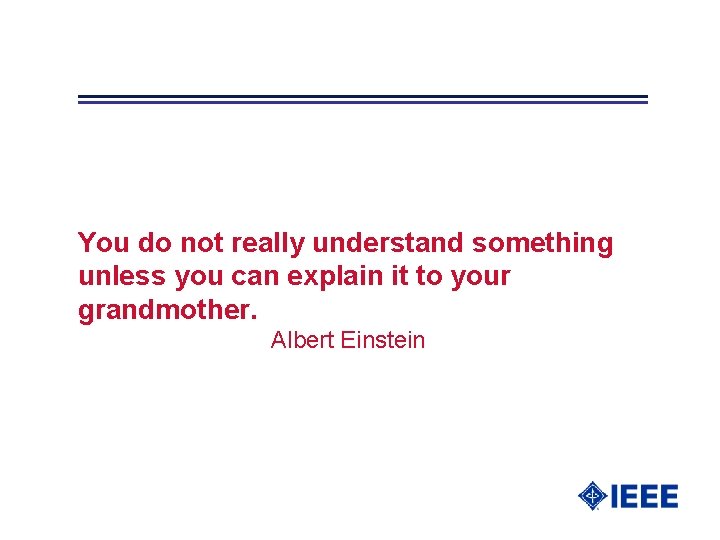 You do not really understand something unless you can explain it to your grandmother.

Albert Einstein

IEEE